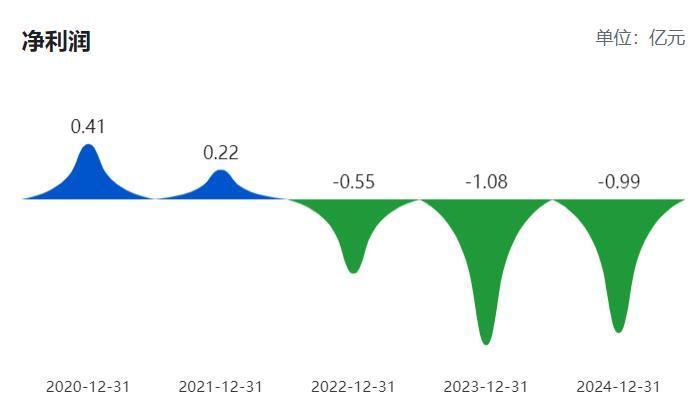 净利润

单位：亿元

0.41

0.22

-0.55

-1.08

-0.99

2020-12-31

2021-12-31

2022-12-31

2023-12-31

2024-12-31